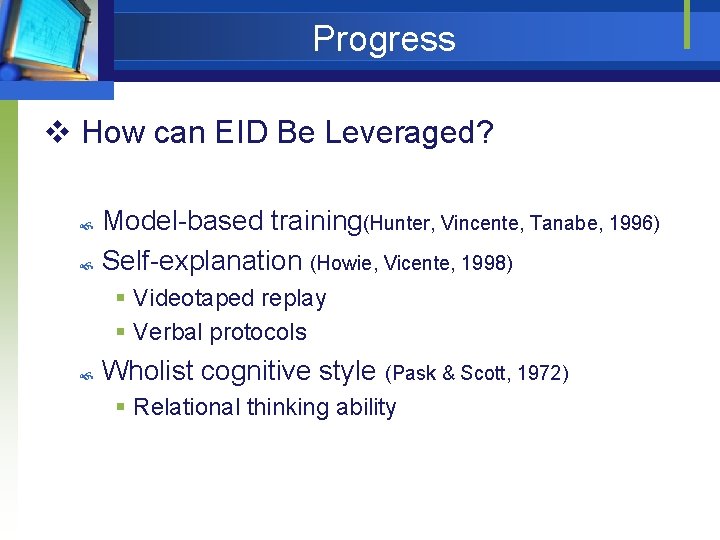 Progress

❖ How can EID Be Leveraged?

Model-based training(Hunter, Vincente, Tanabe, 1996)

Self-explanation (Howie, Vicente, 1998)

▪ Videotaped replay

▪ Verbal protocols

Wholist cognitive style (Pask & Scott, 1972)

▪ Relational thinking ability